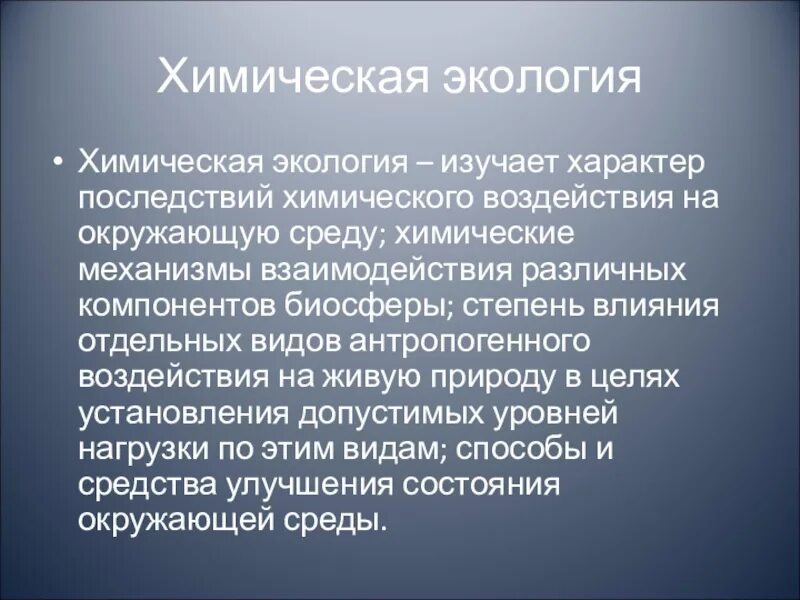 Химическая экология

• Химическая экология – изучает характер последствий химического воздействия на окружающую среду; химические механизмы взаимодействия различных компонентов биосферы; степень влияния отдельных видов антропогенного воздействия на живую природу в целях установления допустимых уровней нагрузки по этим видам; способы и средства улучшения состояния окружающей среды.